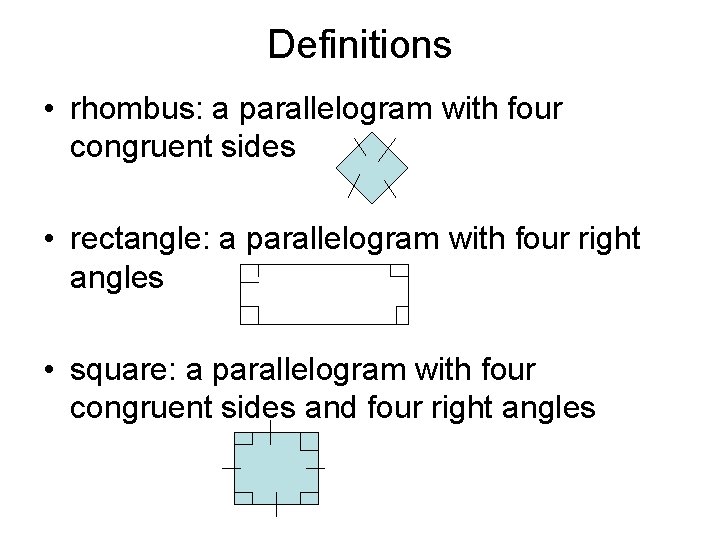 Definitions

• rhombus: a parallelogram with four congruent sides

• rectangle: a parallelogram with four right angles

• square: a parallelogram with four congruent sides and four right angles